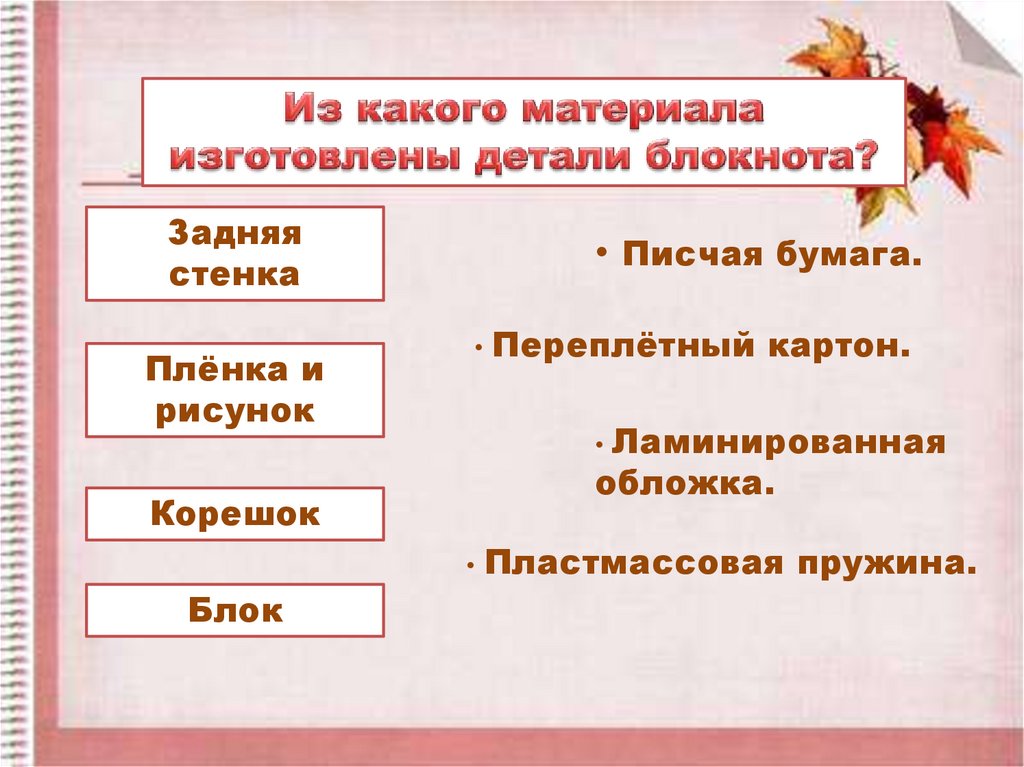 Из какого материала изготовлены детали блокнота?

Задняя стенка

Плёнка и рисунок

Корешок

Блок

• Писчая бумага.

• Переплётный картон.

• Ламинированная обложка.

• Пластмассовая пружина.